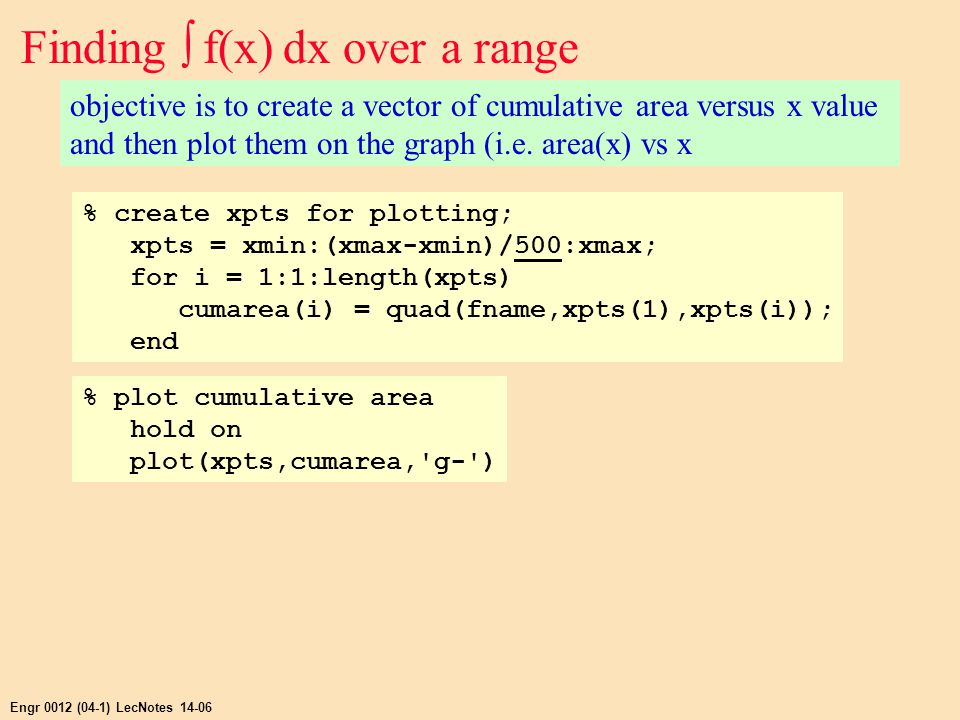 Finding $\int$ f(x) dx over a range

objective is to create a vector of cumulative area versus x value and then plot them on the graph (i.e. area(x) vs x

% create xpts for plotting;
xpts = xmin:(xmax-xmin)/500:xmax;
for i = 1:1:length(xpts)
cumarea(i) = quad(fname,xpts(1),xpts(i));
end

% plot cumulative area
hold on
plot(xpts,cumarea,'g-')

Engr 0012 (04-1) LecNotes 14-06